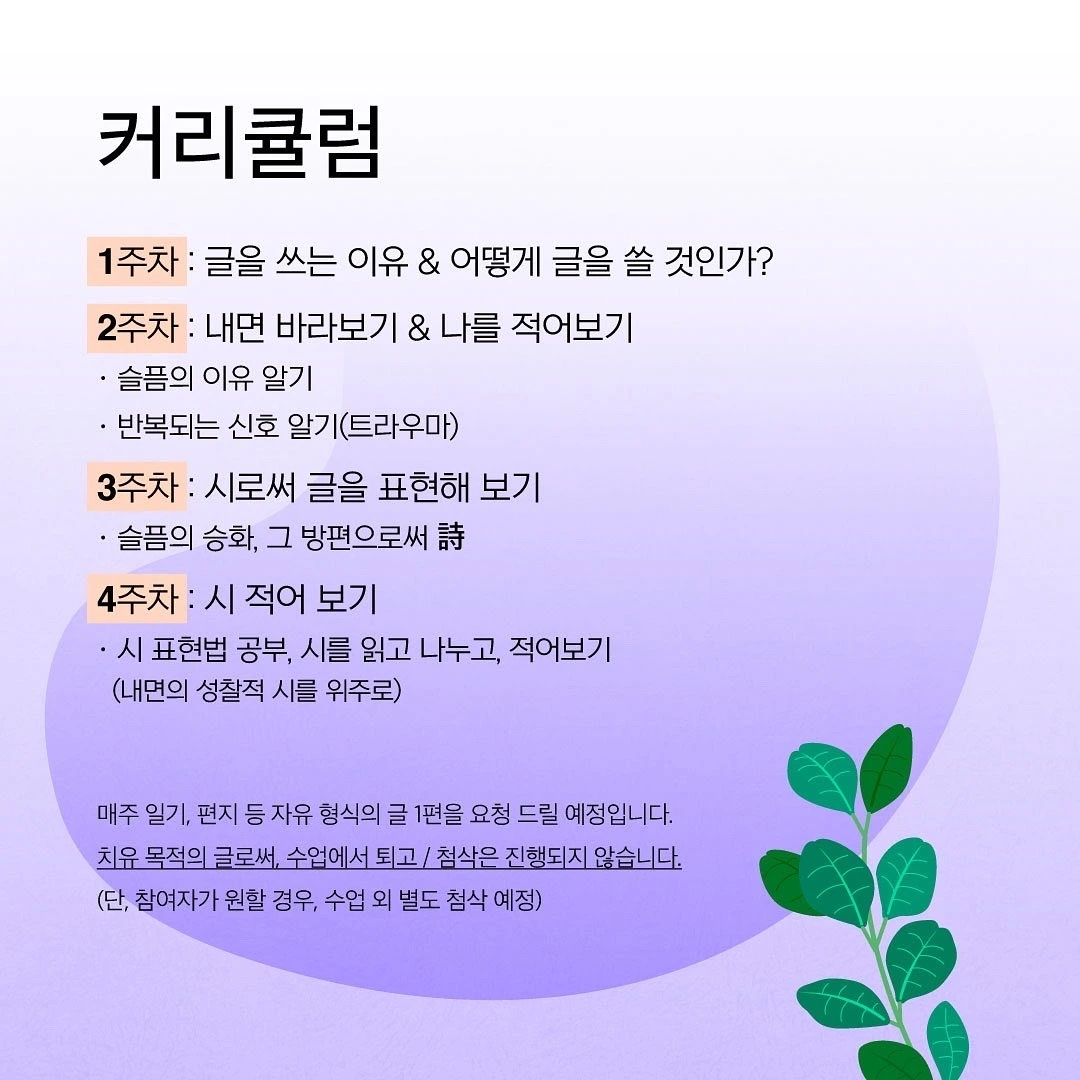 커리큘럼

1주차 : 글을 쓰는 이유 & 어떻게 글을 쓸 것인가?

2주차 : 내면 바라보기 & 나를 적어보기
· 슬픔의 이유 알기
· 반복되는 신호 알기(트라우마)

3주차 : 시로써 글을 표현해 보기
· 슬픔의 승화, 그 방편으로써 詩

4주차 : 시 적어 보기
· 시 표현법 공부, 시를 읽고 나누고, 적어보기 (내면의 성찰적 시를 위주로)

매주 일기, 편지 등 자유 형식의 글 1편을 요청 드릴 예정입니다.
치유 목적의 글로써, 수업에서 퇴고 / 첨삭은 진행되지 않습니다.
(단, 참여자가 원할 경우, 수업 외 별도 첨삭 예정)